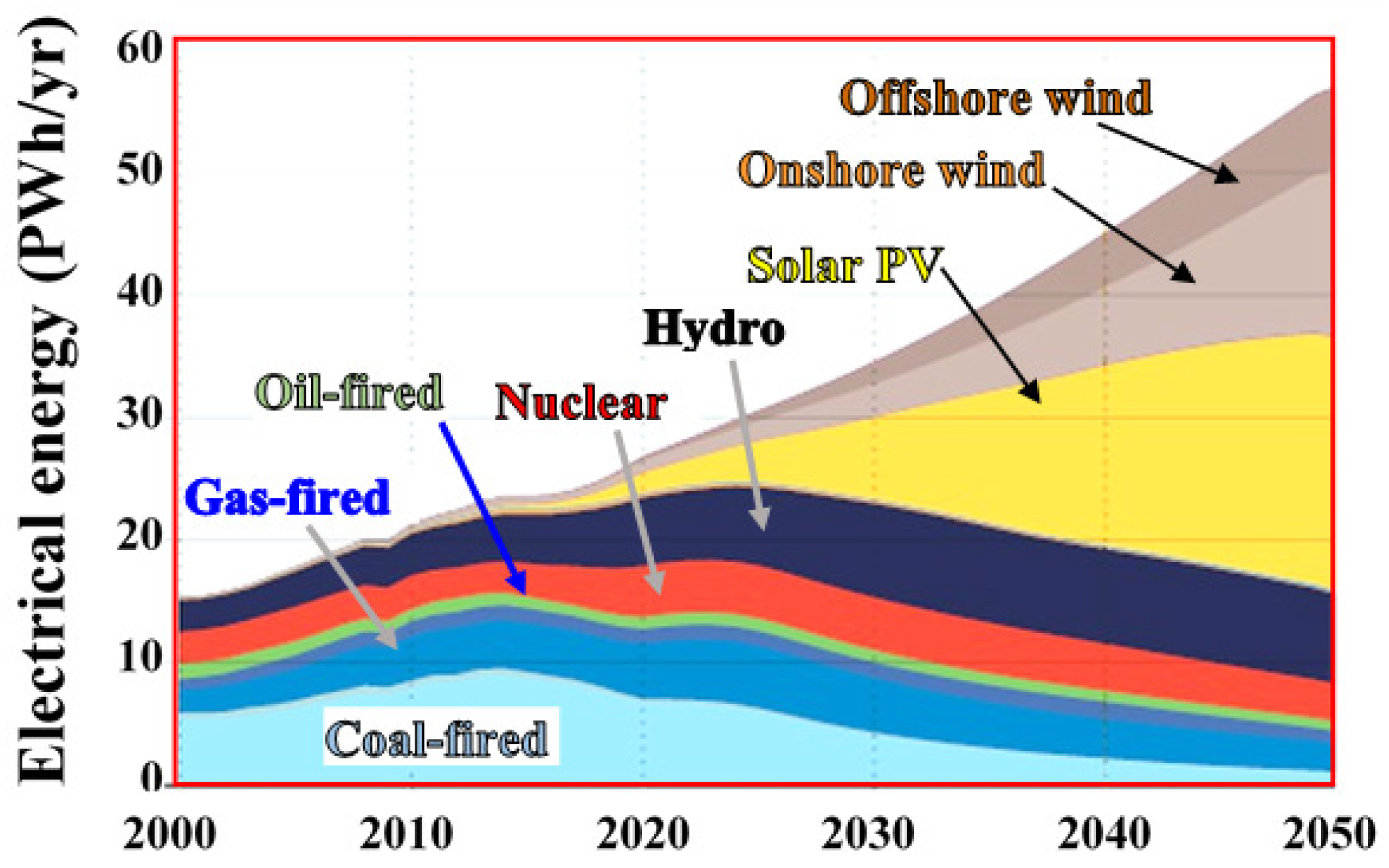 Electrical energy (PWh/yr)

60
50
40
30
20
10
0

Offshore wind
Onshore wind
Solar PV
Hydro
Oil-fired
Nuclear
Gas-fired
Coal-fired

2000
2010
2020
2030
2040
2050